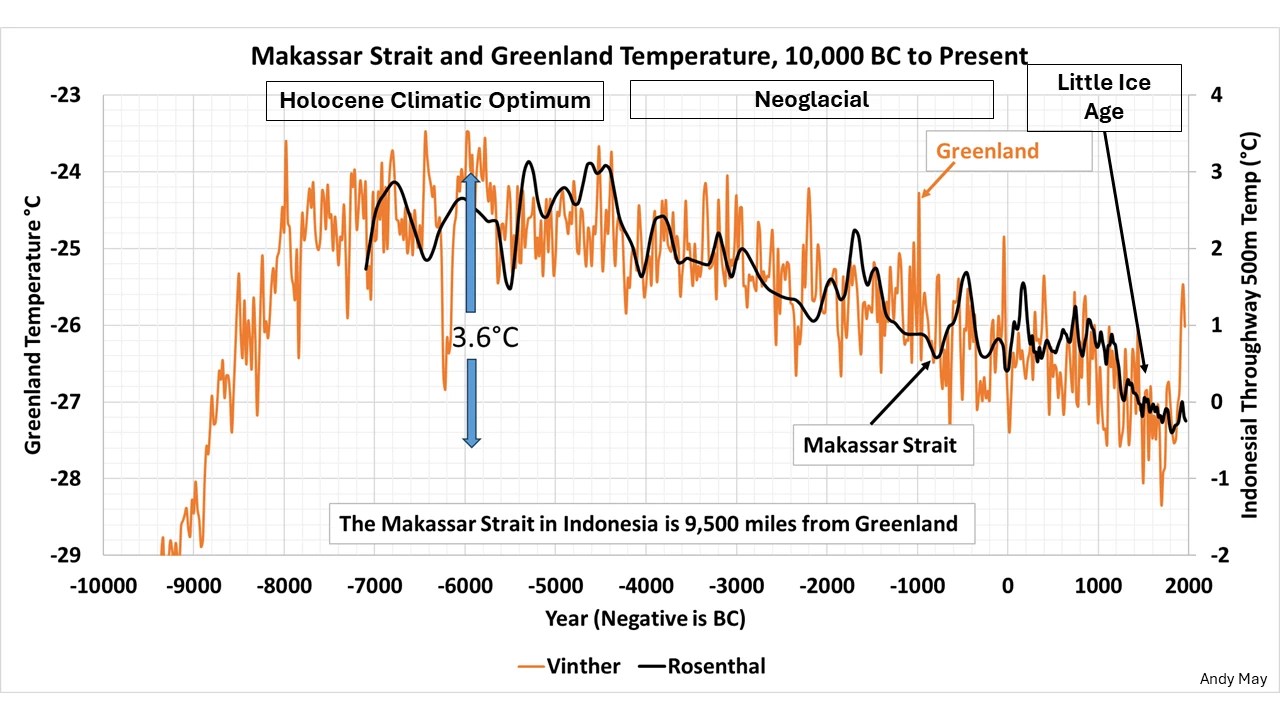 Makassar Strait and Greenland Temperature, 10,000 BC to Present

Holocene Climatic Optimum

Neoglacial

Little Ice Age

Greenland

3.6°C

Makassar Strait

The Makassar Strait in Indonesia is 9,500 miles from Greenland

Greenland Temperature °C

-23
-24
-25
-26
-27
-28
-29

Indonesial Throughway 500m Temp (°C)

4
3
2
1
0
-1
-2

-10000 -9000 -8000 -7000 -6000 -5000 -4000 -3000 -2000 -1000 0 1000 2000

Year (Negative is BC)

Vinther Rosenthal

Andy May